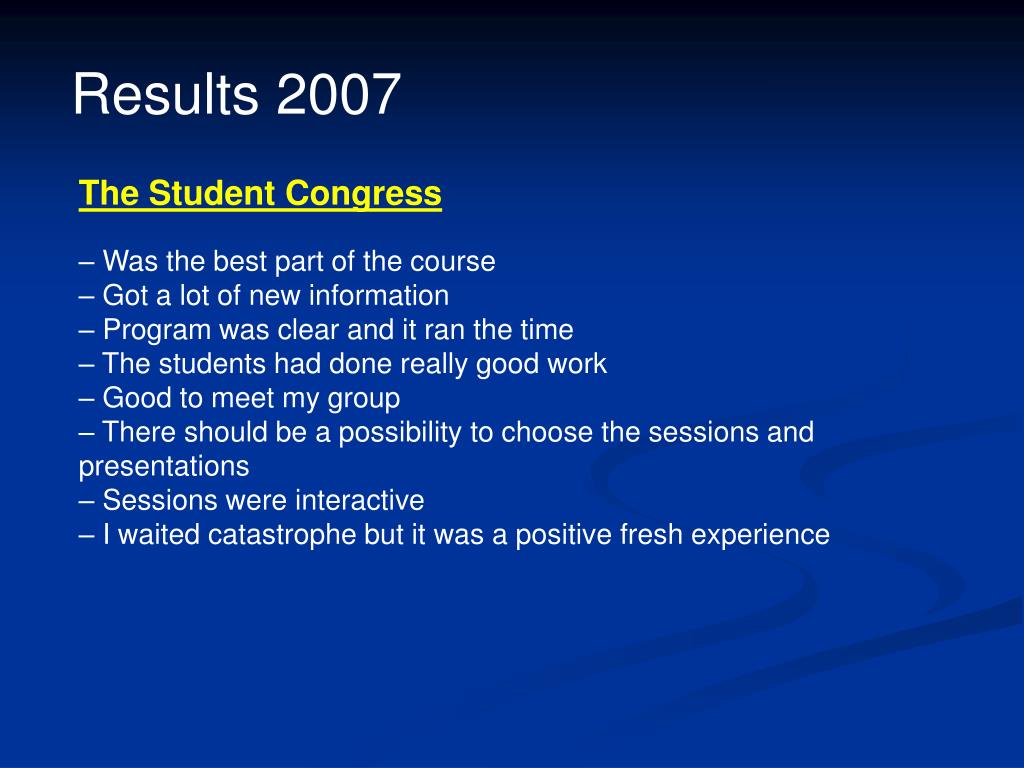 Results 2007

The Student Congress

– Was the best part of the course
– Got a lot of new information
– Program was clear and it ran the time
– The students had done really good work
– Good to meet my group
– There should be a possibility to choose the sessions and presentations
– Sessions were interactive
– I waited catastrophe but it was a positive fresh experience